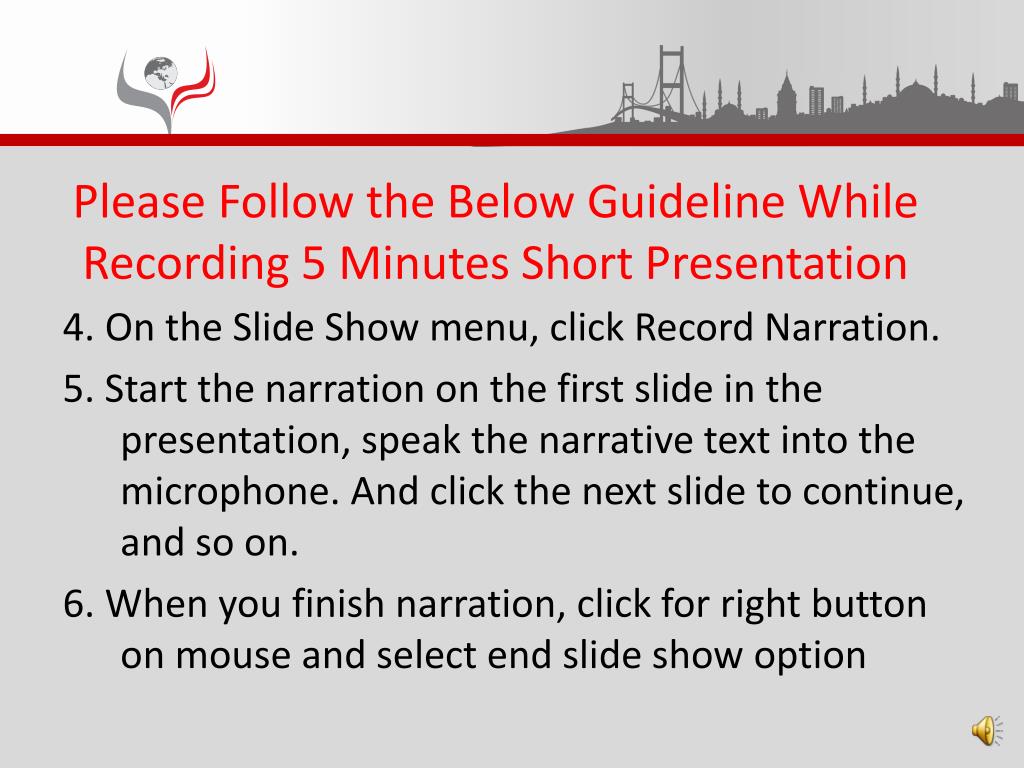 Please Follow the Below Guideline While Recording 5 Minutes Short Presentation

4. On the Slide Show menu, click Record Narration.

5. Start the narration on the first slide in the presentation, speak the narrative text into the microphone. And click the next slide to continue, and so on.

6. When you finish narration, click for right button on mouse and select end slide show option